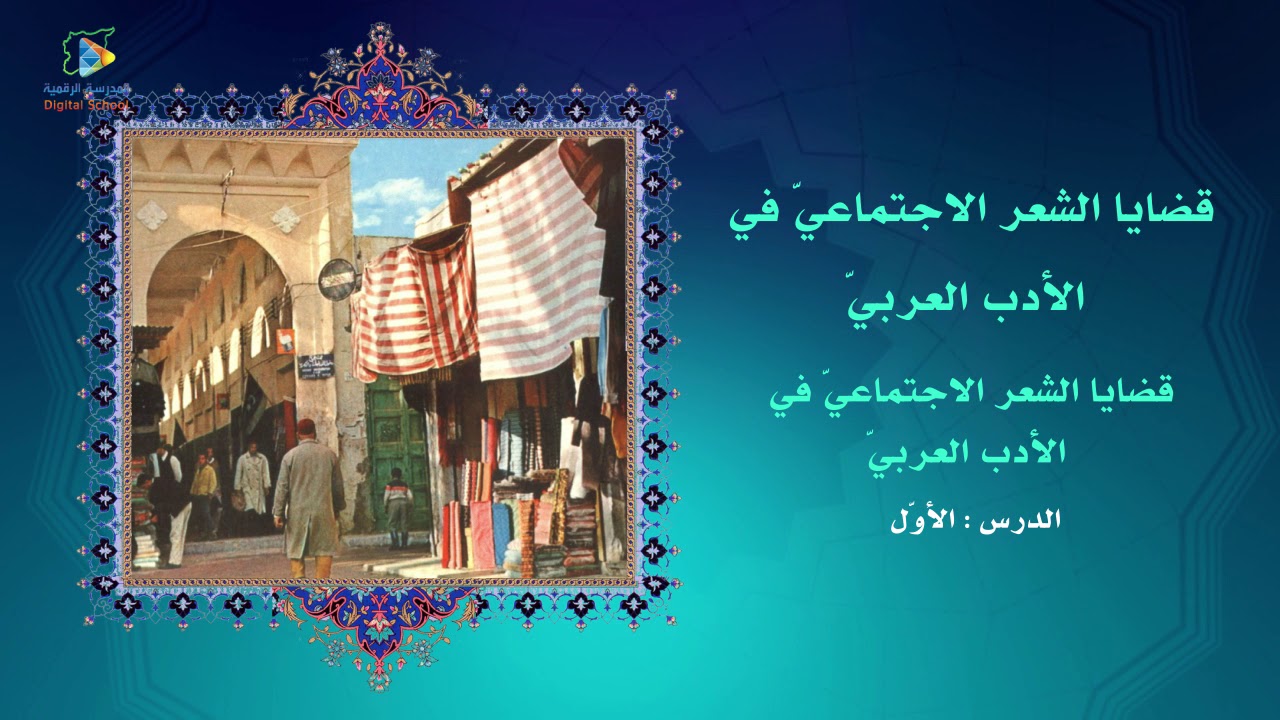 المدرسة الرقمية
Digital School

قضايا الشعر الاجتماعيّ في الأدب العربيّ

قضايا الشعر الاجتماعيّ في الأدب العربيّ

الدرس : الأوّل